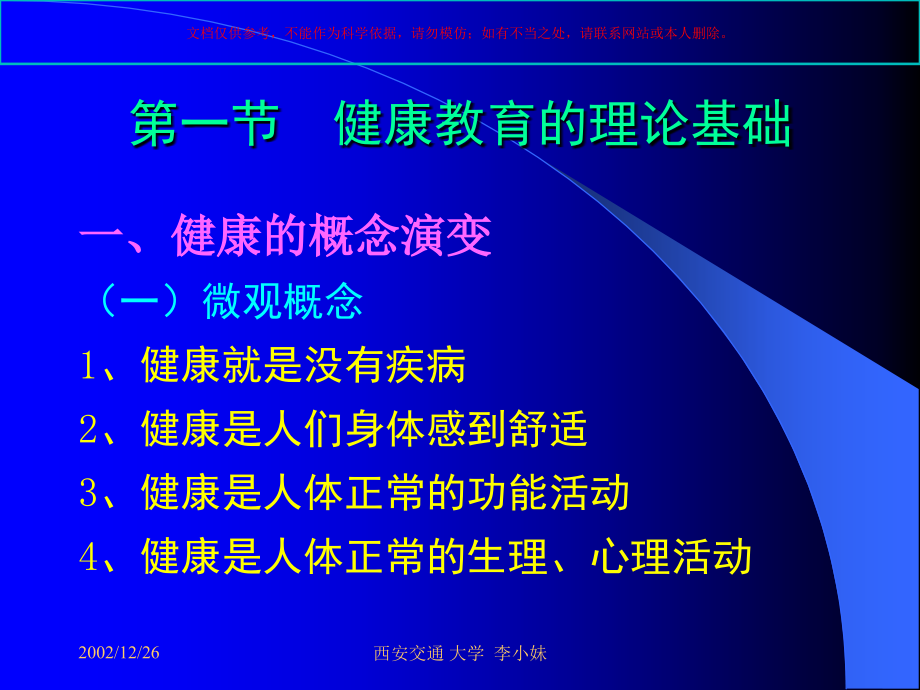 文档仅供参考，不能作为科学依据，请勿模仿；如有不当之处，请联系网站或本人删除。

第一节　健康教育的理论基础

一、健康的概念演变

（一）微观概念

1、健康就是没有疾病

2、健康是人们身体感到舒适

3、健康是人体正常的功能活动

4、健康是人体正常的生理、心理活动

2002/12/26

西安交通 大学 李小妹